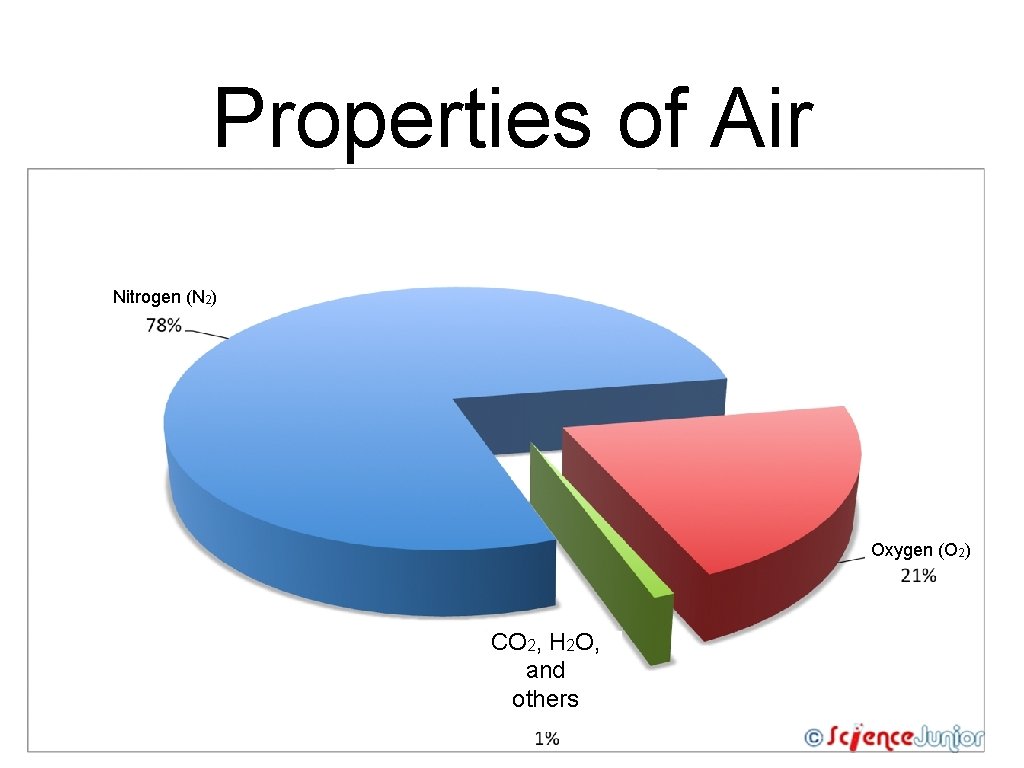 Properties of Air

Nitrogen ($N_2$)
78%

Oxygen ($O_2$)
21%

$CO_2$, $H_2O$, and others
1%

© ScienceJunior